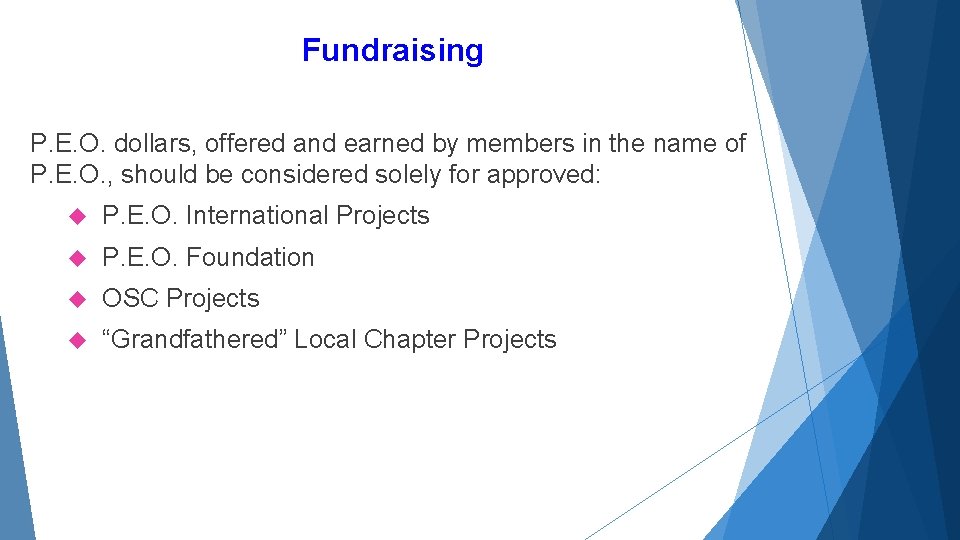 Fundraising

P.E.O. dollars, offered and earned by members in the name of P.E.O., should be considered solely for approved:

P.E.O. International Projects

P.E.O. Foundation

OSC Projects

“Grandfathered” Local Chapter Projects